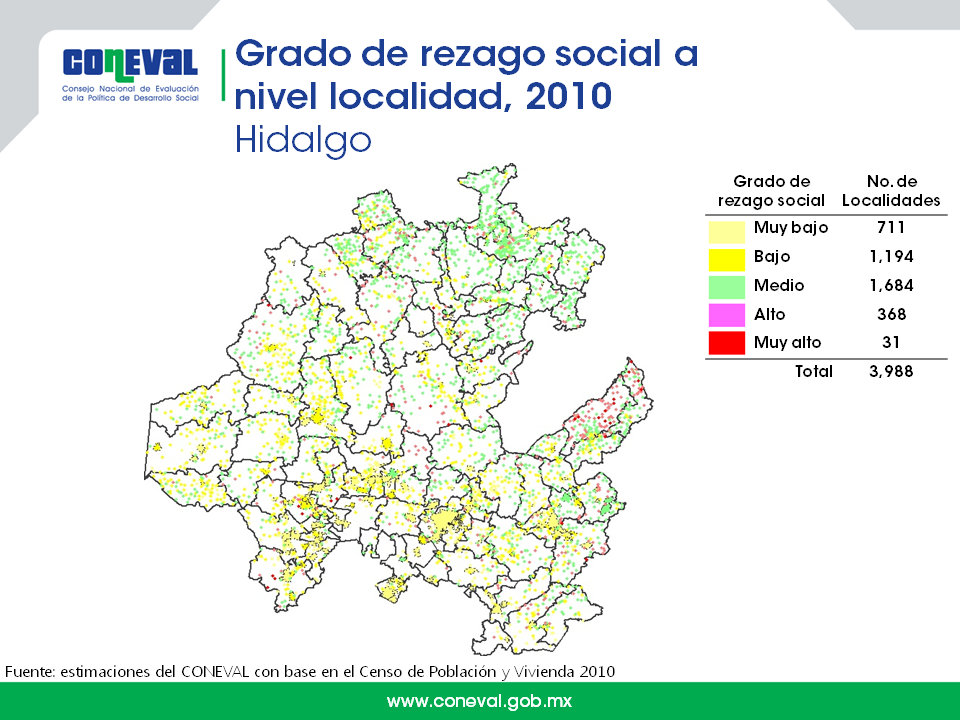 CONEVAL
Consejo Nacional de Evaluación de la Política de Desarrollo Social

Grado de rezago social a nivel localidad, 2010
Hidalgo

| Grado de rezago social | No. de Localidades |
|---|---|
| Muy bajo | 711 |
| Bajo | 1,194 |
| Medio | 1,684 |
| Alto | 368 |
| Muy alto | 31 |
| Total | 3,988 |

Fuente: estimaciones del CONEVAL con base en el Censo de Población y Vivienda 2010

www.coneval.gob.mx